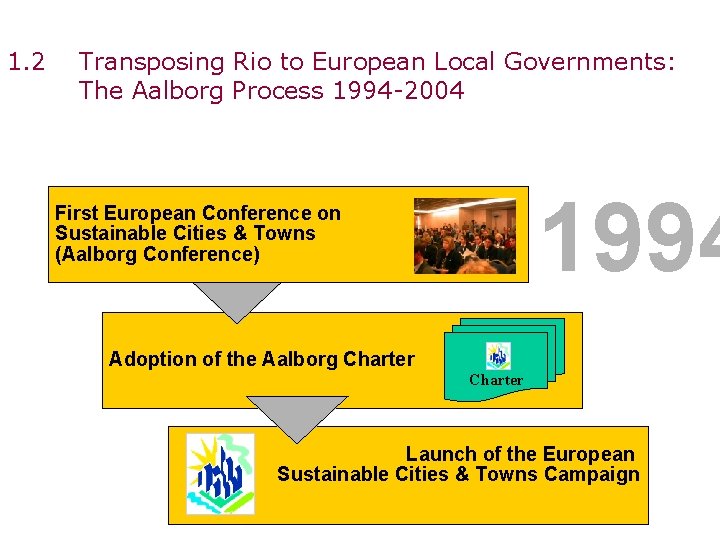 1.2 Transposing Rio to European Local Governments: The Aalborg Process 1994-2004

First European Conference on Sustainable Cities & Towns (Aalborg Conference)

1994

Adoption of the Aalborg Charter

Charter

Launch of the European Sustainable Cities & Towns Campaign